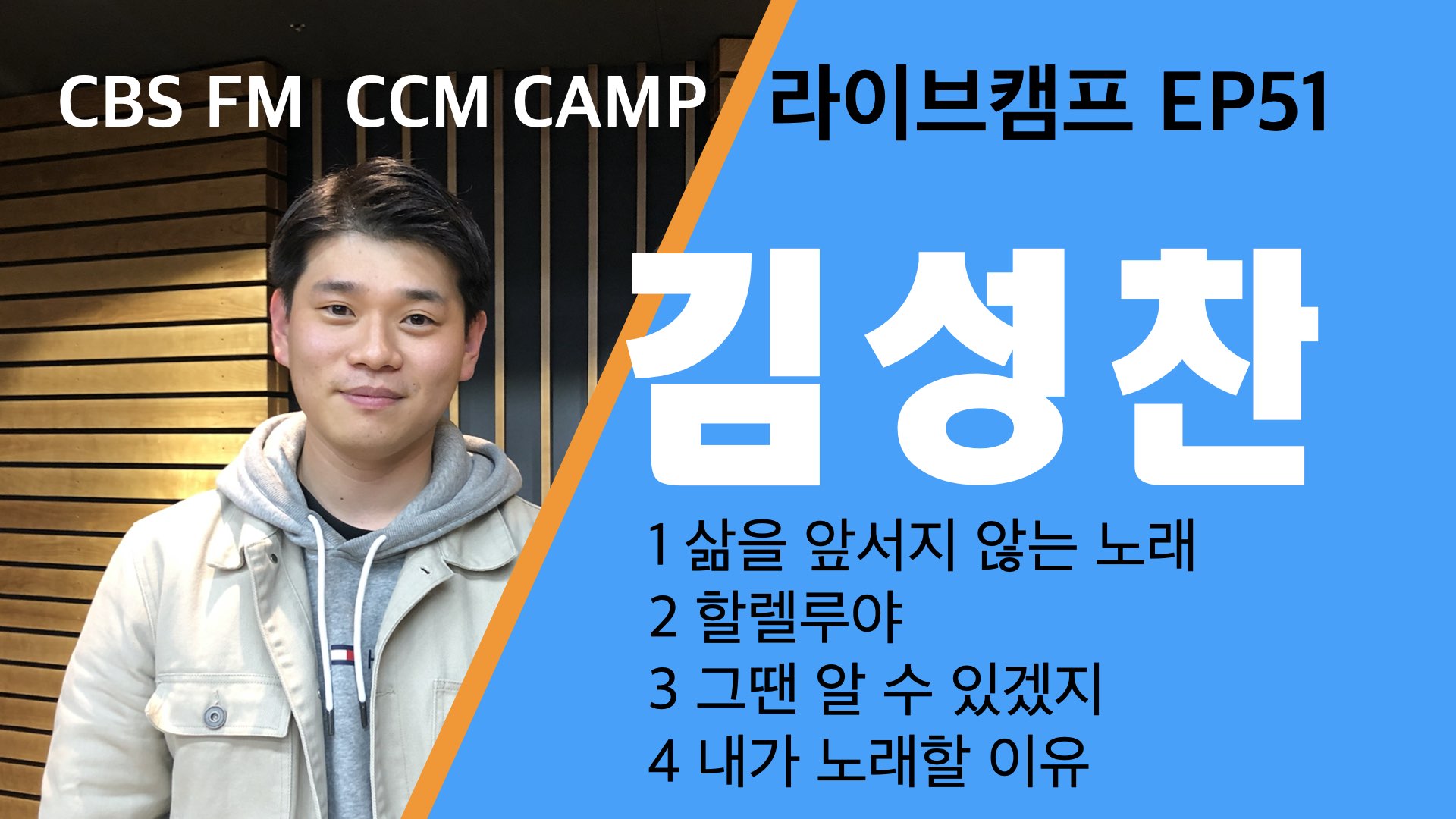 CBS FM CCM CAMP

라이브캠프 EP51

김성찬

1 삶을 앞서지 않는 노래
2 할렐루야
3 그땐 알 수 있겠지
4 내가 노래할 이유